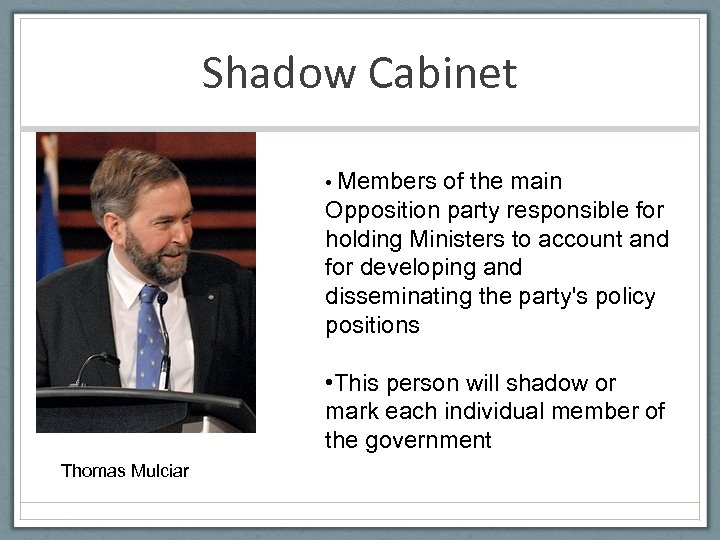 Shadow Cabinet

• Members of the main Opposition party responsible for holding Ministers to account and for developing and disseminating the party's policy positions

•This person will shadow or mark each individual member of the government

Thomas Mulciar